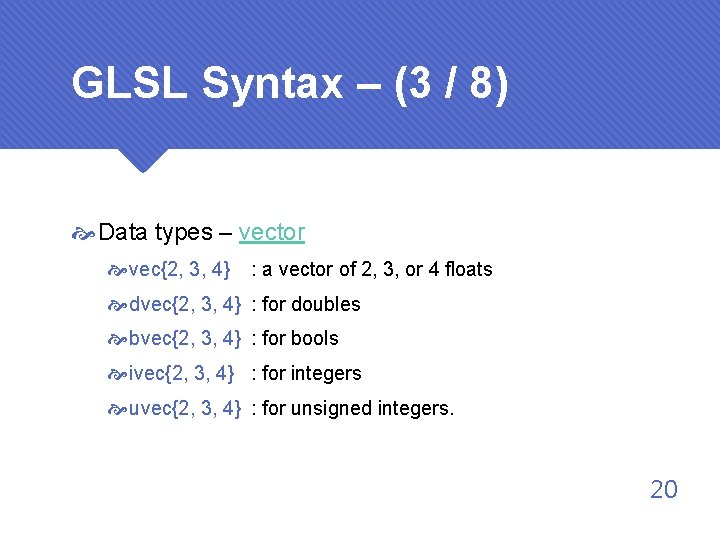 GLSL Syntax – (3 / 8)

Data types – vector

vec{2, 3, 4} : a vector of 2, 3, or 4 floats

dvec{2, 3, 4} : for doubles

bvec{2, 3, 4} : for bools

ivec{2, 3, 4} : for integers

uvec{2, 3, 4} : for unsigned integers.

20